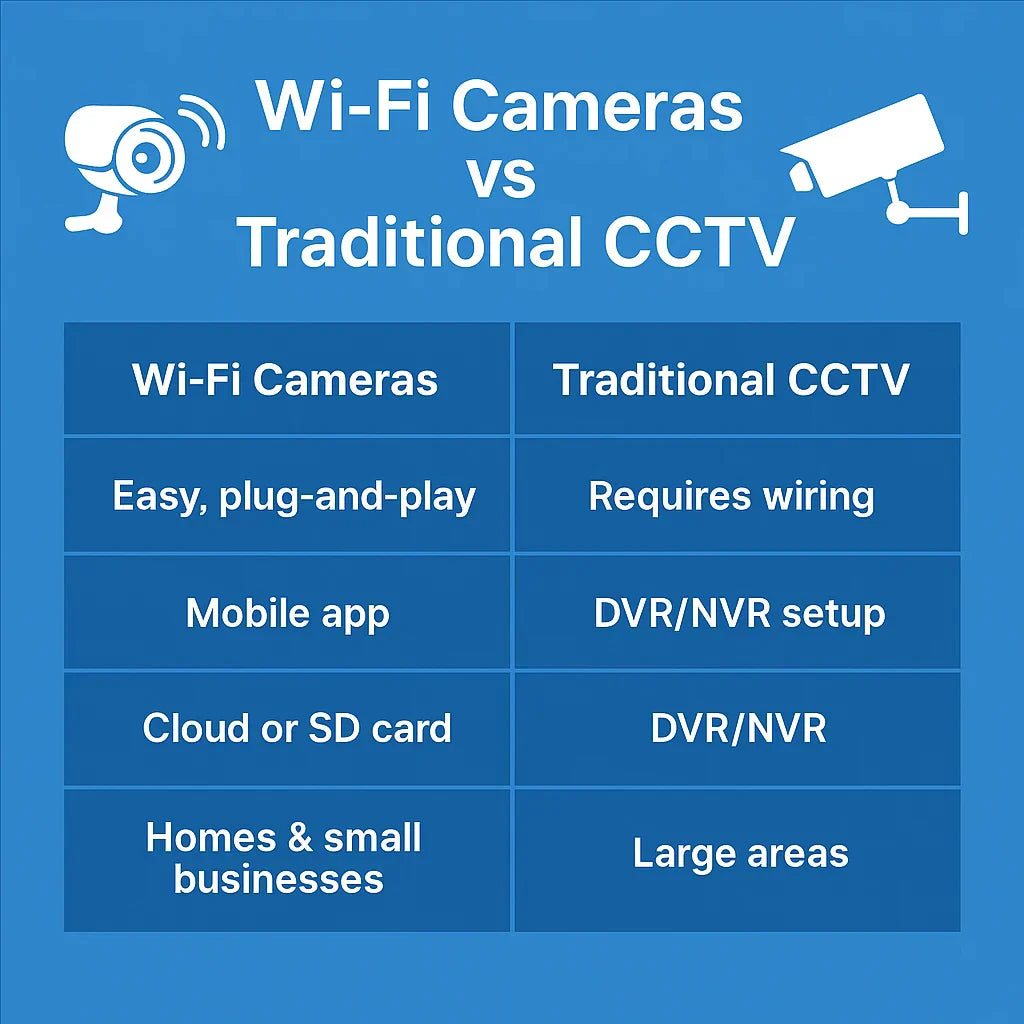 Wi-Fi Cameras
vs
Traditional CCTV

| Wi-Fi Cameras | Traditional CCTV |
|---|---|
| Easy, plug-and-play | Requires wiring |
| Mobile app | DVR/NVR setup |
| Cloud or SD card | DVR/NVR |
| Homes & small businesses | Large areas |